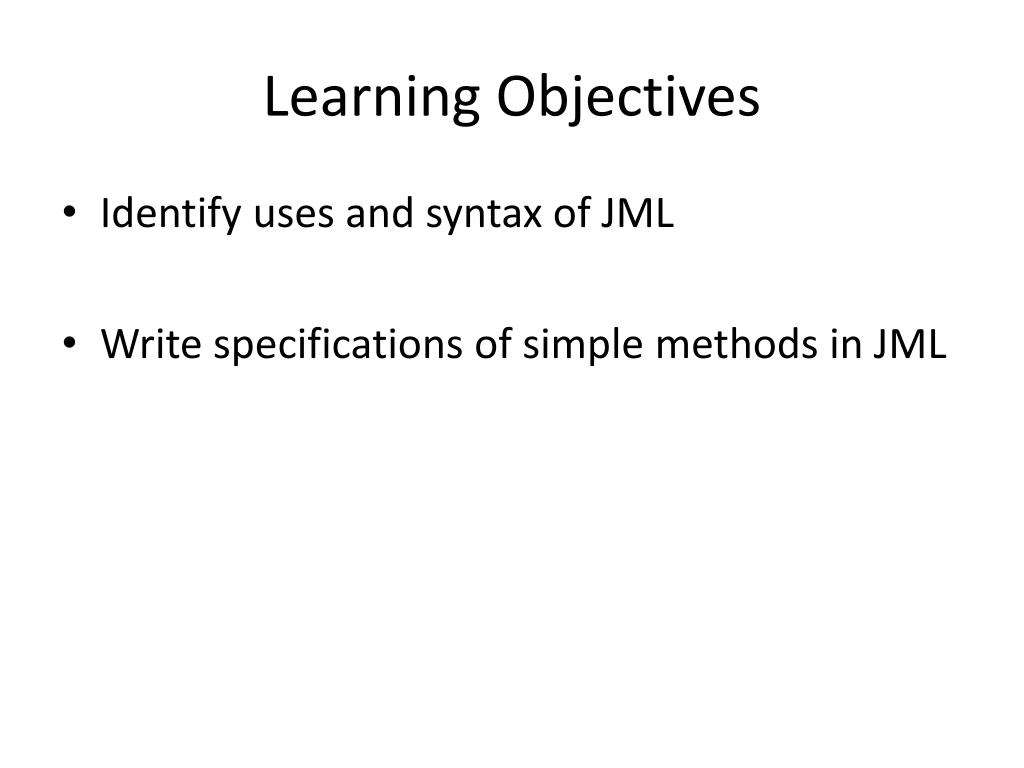 Learning Objectives

• Identify uses and syntax of JML

• Write specifications of simple methods in JML